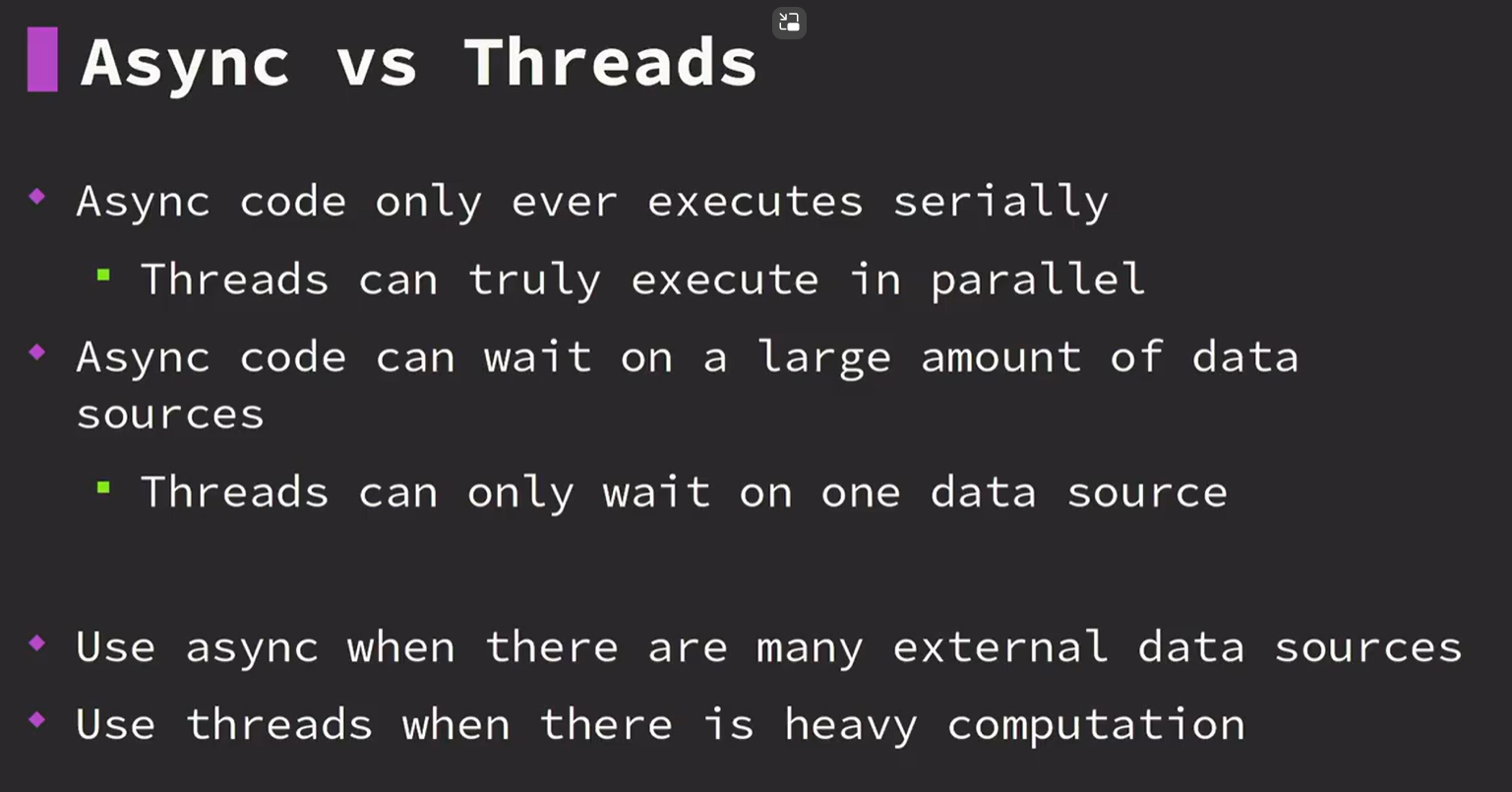 Async vs Threads

Async code only ever executes serially

Threads can truly execute in parallel

Async code can wait on a large amount of data sources

Threads can only wait on one data source

Use async when there are many external data sources

Use threads when there is heavy computation